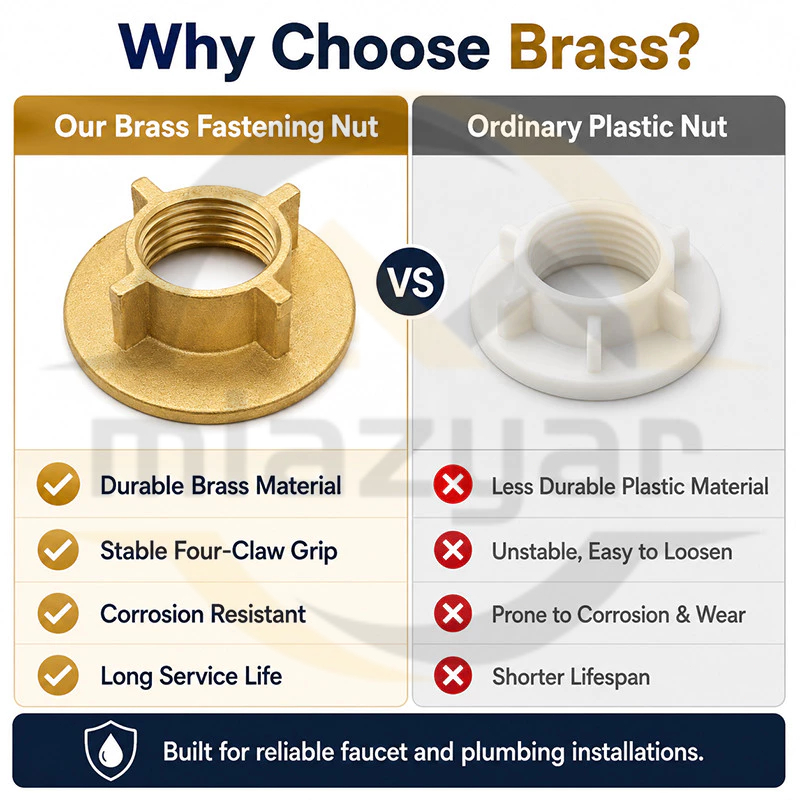 Why Choose Brass?

Our Brass Fastening Nut

Durable Brass Material

Stable Four-Claw Grip

Corrosion Resistant

Long Service Life

VS

Ordinary Plastic Nut

Less Durable Plastic Material

Unstable, Easy to Loosen

Prone to Corrosion & Wear

Shorter Lifespan

miazyar

Built for reliable faucet and plumbing installations.